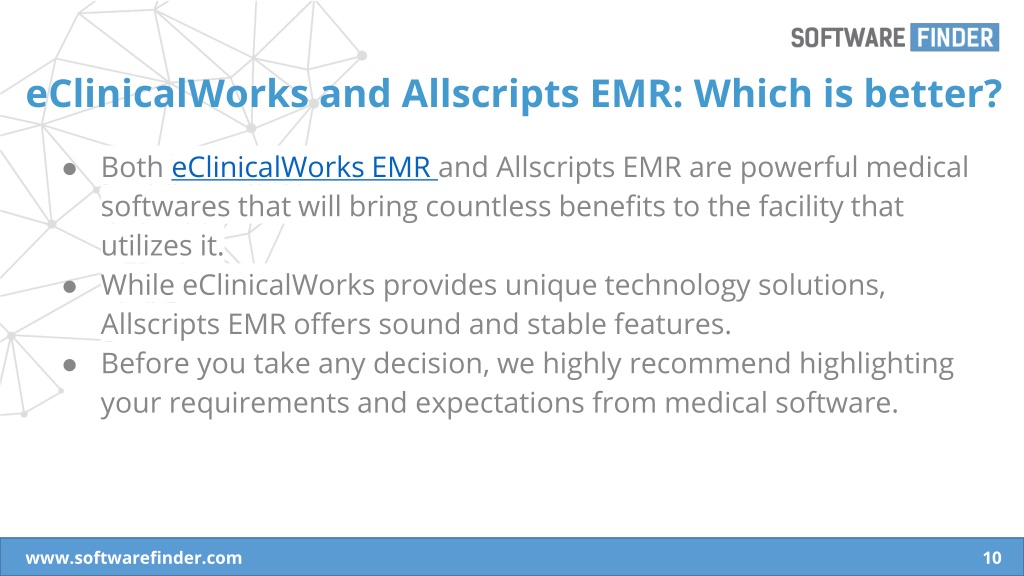 SOFTWARE FINDER

eClinicalWorks and Allscripts EMR: Which is better?

● Both eClinicalWorks EMR and Allscripts EMR are powerful medical softwares that will bring countless benefits to the facility that utilizes it.
● While eClinicalWorks provides unique technology solutions, Allscripts EMR offers sound and stable features.
● Before you take any decision, we highly recommend highlighting your requirements and expectations from medical software.

www.softwarefinder.com

10